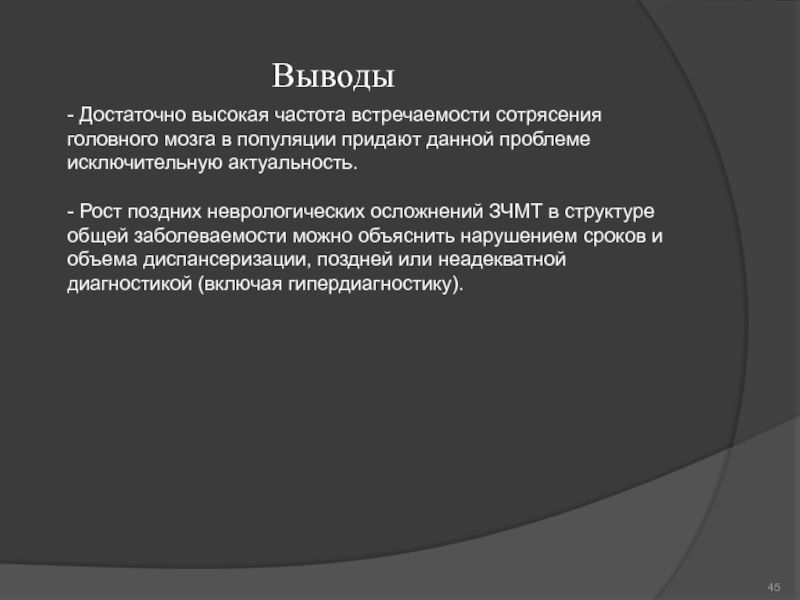 Выводы

- Достаточно высокая частота встречаемости сотрясения головного мозга в популяции придают данной проблеме исключительную актуальность.

- Рост поздних неврологических осложнений ЗЧМТ в структуре общей заболеваемости можно объяснить нарушением сроков и объема диспансеризации, поздней или неадекватной диагностикой (включая гипердиагностику).

45